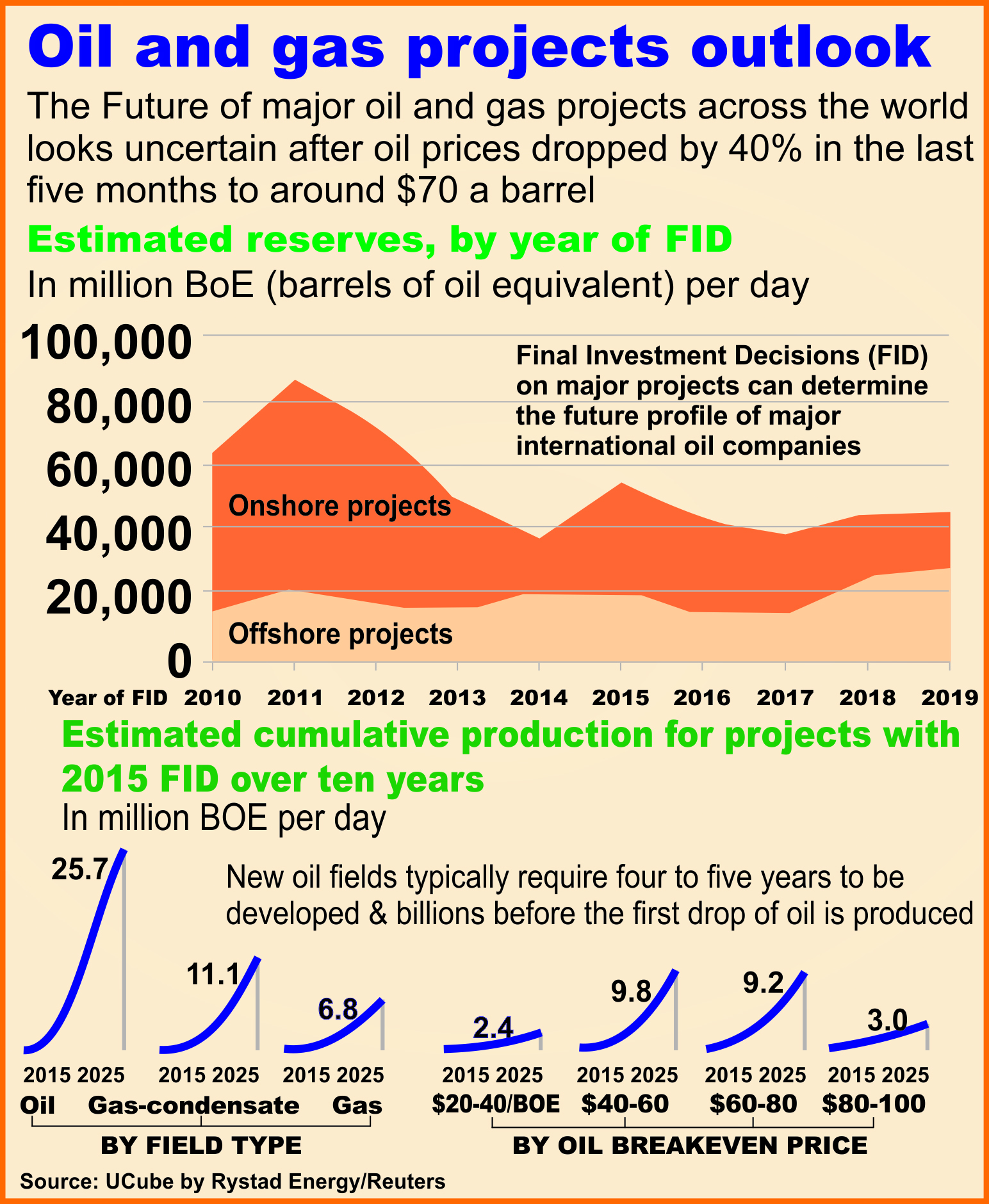 Oil and gas projects outlook

The Future of major oil and gas projects across the world looks uncertain after oil prices dropped by 40% in the last five months to around $70 a barrel

Estimated reserves, by year of FID

In million BoE (barrels of oil equivalent) per day

100,000
80,000
60,000
40,000
20,000
0

Final Investment Decisions (FID) on major projects can determine the future profile of major international oil companies

Onshore projects

Offshore projects

Year of FID 2010 2011 2012 2013 2014 2015 2016 2017 2018 2019

Estimated cumulative production for projects with 2015 FID over ten years

In million BOE per day

New oil fields typically require four to five years to be developed & billions before the first drop of oil is produced

25.7
2015 2025
Oil

11.1
2015 2025
Gas-condensate

6.8
2015 2025
Gas

BY FIELD TYPE

2.4
2015 2025
$20-40/BOE

9.8
2015 2025
$40-60

9.2
2015 2025
$60-80

3.0
2015 2025
$80-100

BY OIL BREAKEVEN PRICE

Source: UCube by Rystad Energy/Reuters